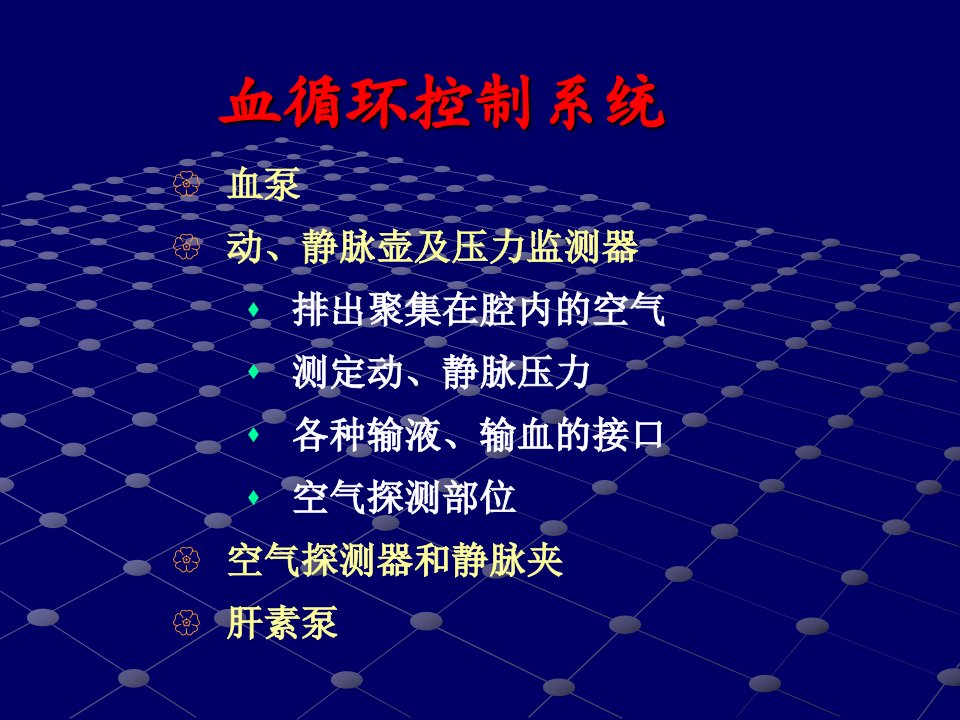 血循环控制系统

血泵

动、静脉壶及压力监测器

排出聚集在腔内的空气

测定动、静脉压力

各种输液、输血的接口

空气探测部位

空气探测器和静脉夹

肝素泵